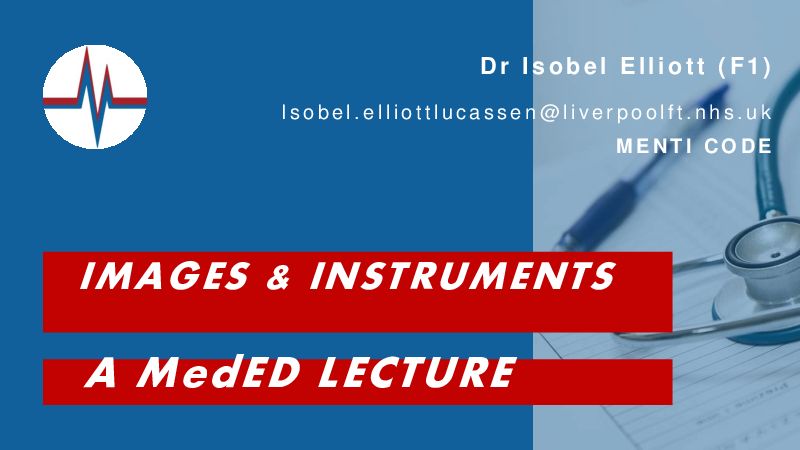 Dr Isobel Elliott (F1)

Isobel.elliottlucassen@liverpoolft.nhs.uk

MENTI CODE

IMAGES & INSTRUMENTS

A MedED LECTURE